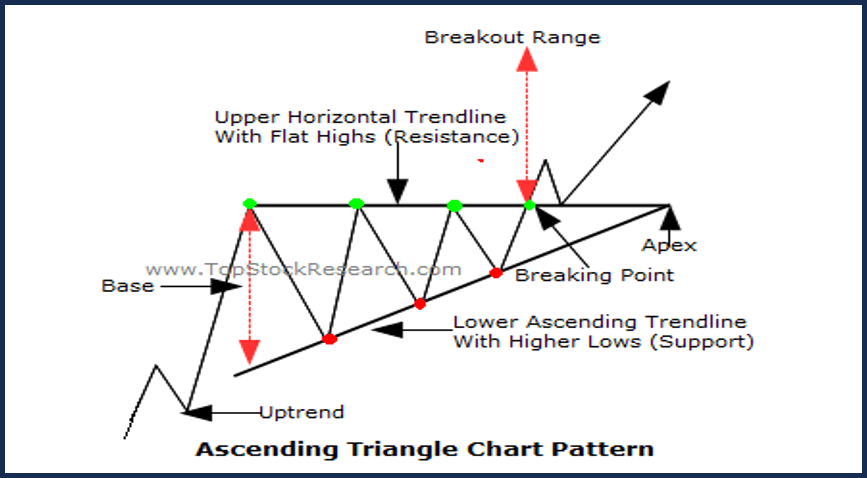 Breakout Range

Upper Horizontal Trendline
With Flat Highs (Resistance)

Apex

www.TopStockResearch.com

Breaking Point

Base

Lower Ascending Trendline
With Higher Lows (Support)

Uptrend

Ascending Triangle Chart Pattern